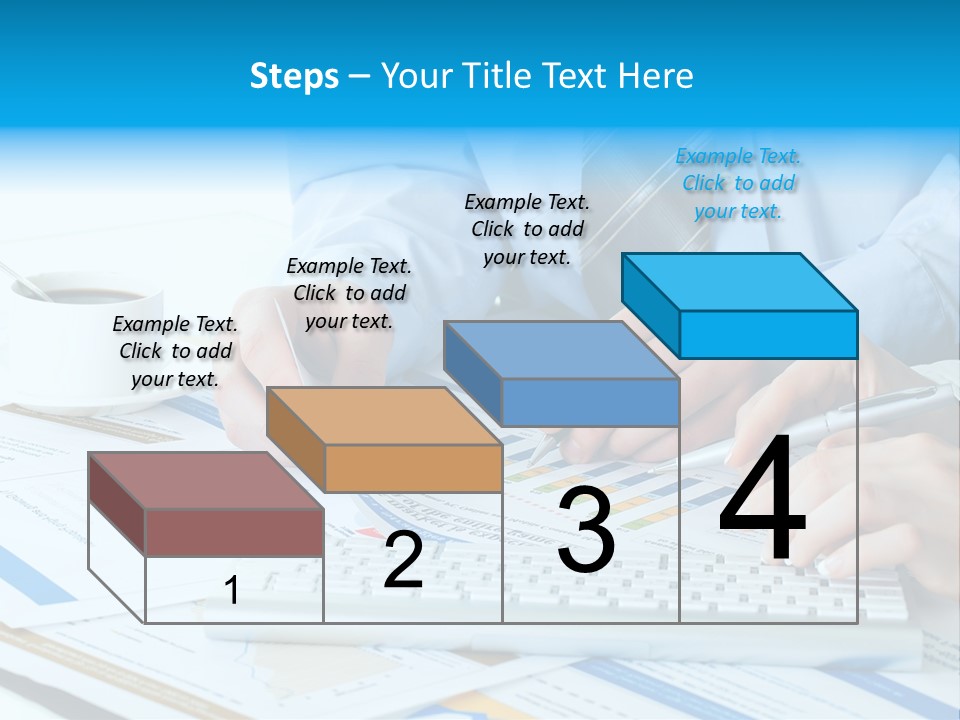 Steps – Your Title Text Here

Example Text. Click to add your text.

Example Text. Click to add your text.

Example Text. Click to add your text.

Example Text. Click to add your text.

1

2

3

4